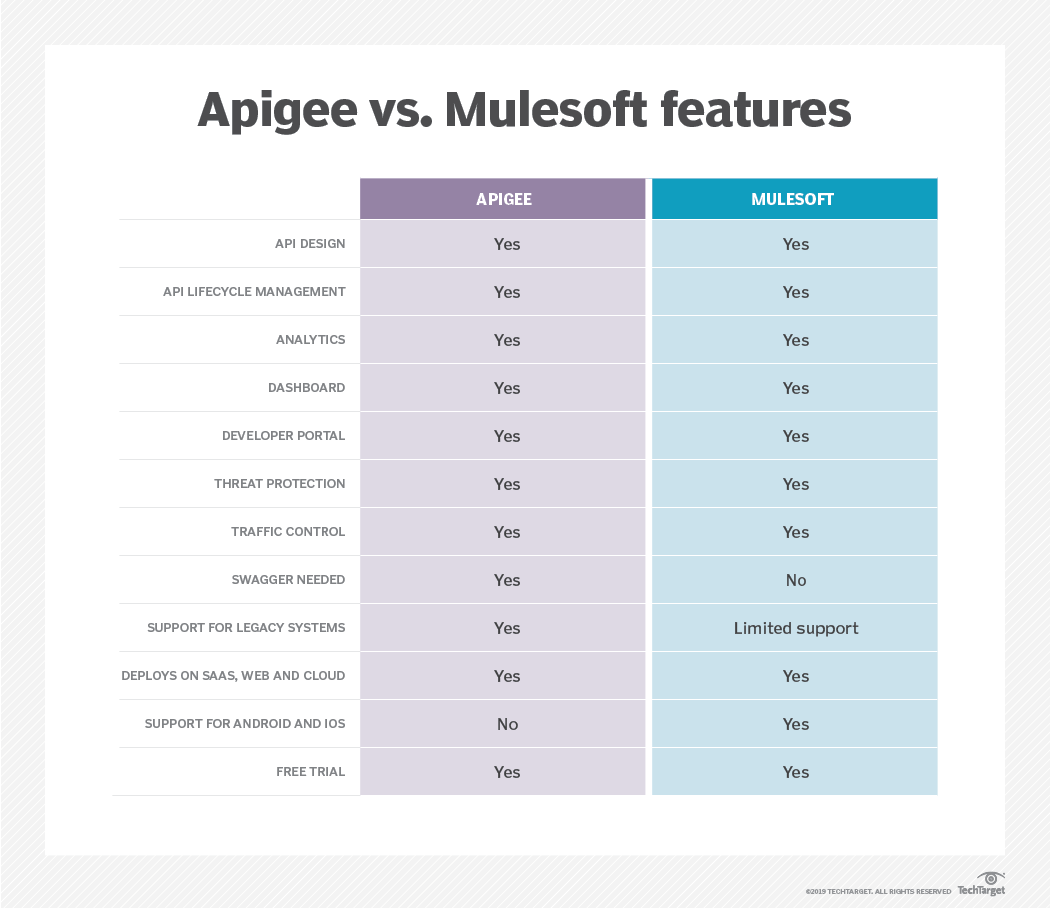 Apigee vs. Mulesoft features

| | APIGEE | MULESOFT |
|---|---|---|
| API DESIGN | Yes | Yes |
| API LIFECYCLE MANAGEMENT | Yes | Yes |
| ANALYTICS | Yes | Yes |
| DASHBOARD | Yes | Yes |
| DEVELOPER PORTAL | Yes | Yes |
| THREAT PROTECTION | Yes | Yes |
| TRAFFIC CONTROL | Yes | Yes |
| SWAGGER NEEDED | Yes | No |
| SUPPORT FOR LEGACY SYSTEMS | Yes | Limited support |
| DEPLOYS ON SAAS, WEB AND CLOUD | Yes | Yes |
| SUPPORT FOR ANDROID AND IOS | No | Yes |
| FREE TRIAL | Yes | Yes |

©2019 TECHTARGET. ALL RIGHTS RESERVED TechTarget